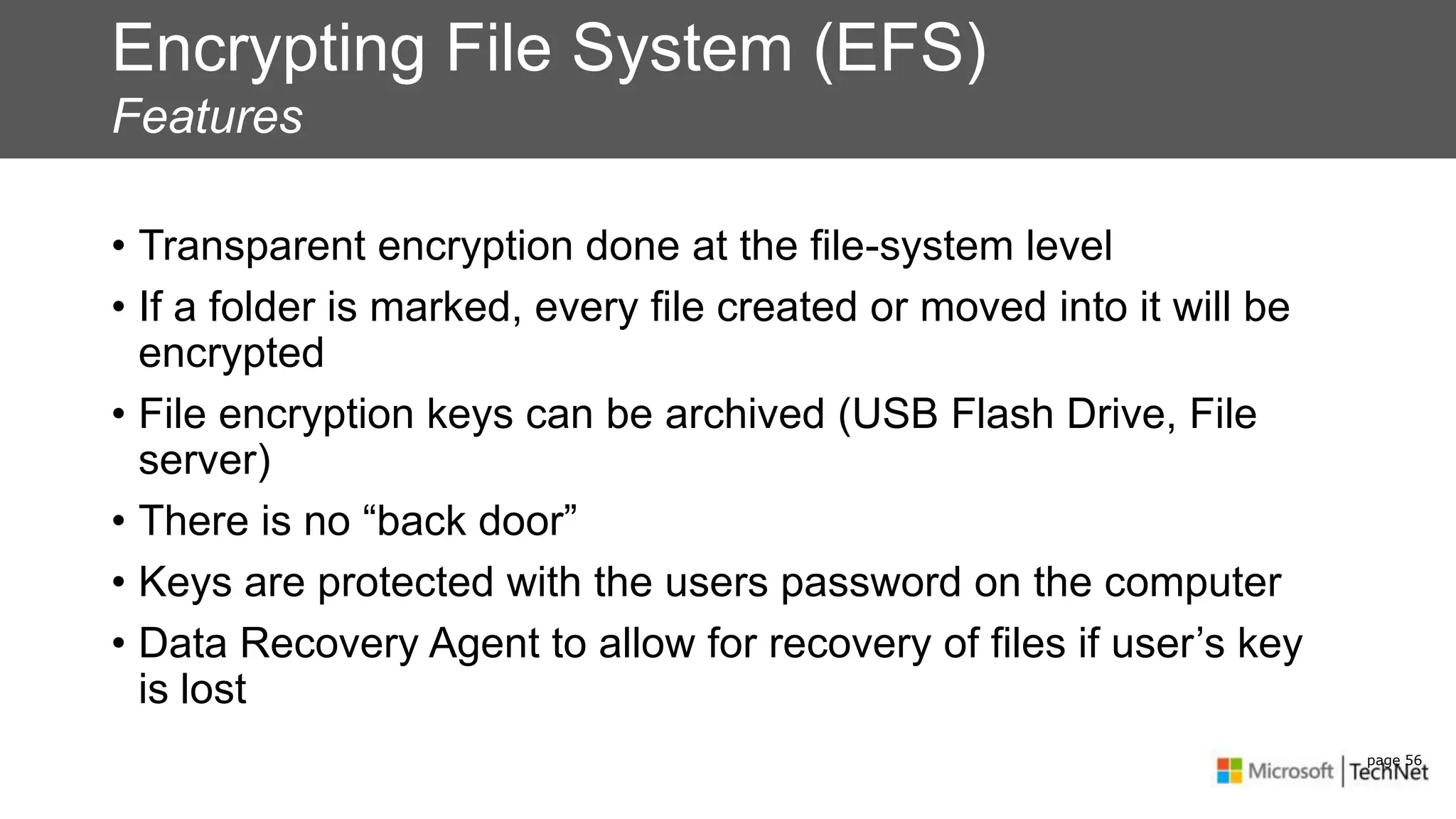 Encrypting File System (EFS)
Features

• Transparent encryption done at the file-system level
• If a folder is marked, every file created or moved into it will be encrypted
• File encryption keys can be archived (USB Flash Drive, File server)
• There is no “back door”
• Keys are protected with the users password on the computer
• Data Recovery Agent to allow for recovery of files if user’s key is lost

page 56
Microsoft | TechNet